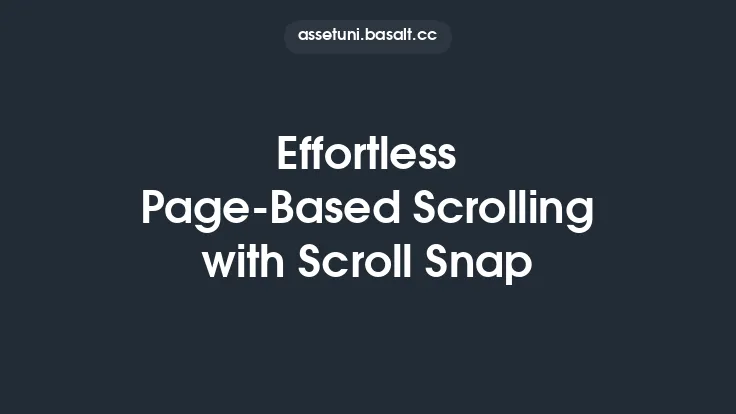 assetuni.basalt.cc

Effortless
Page-Based Scrolling
with Scroll Snap